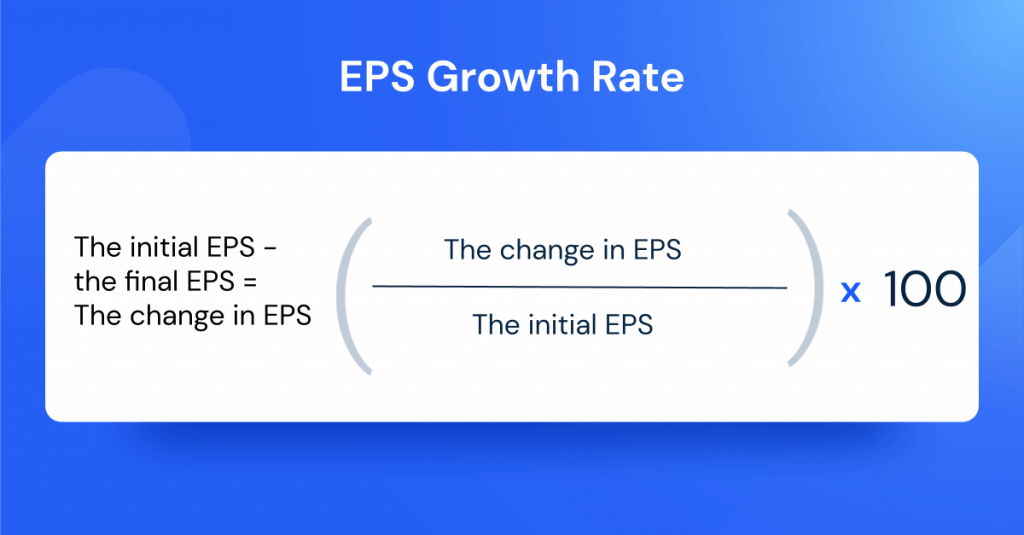 EPS Growth Rate

The initial EPS - the final EPS = The change in EPS

$\left(\frac{\text{The change in EPS}}{\text{The initial EPS}}\right) \times 100$